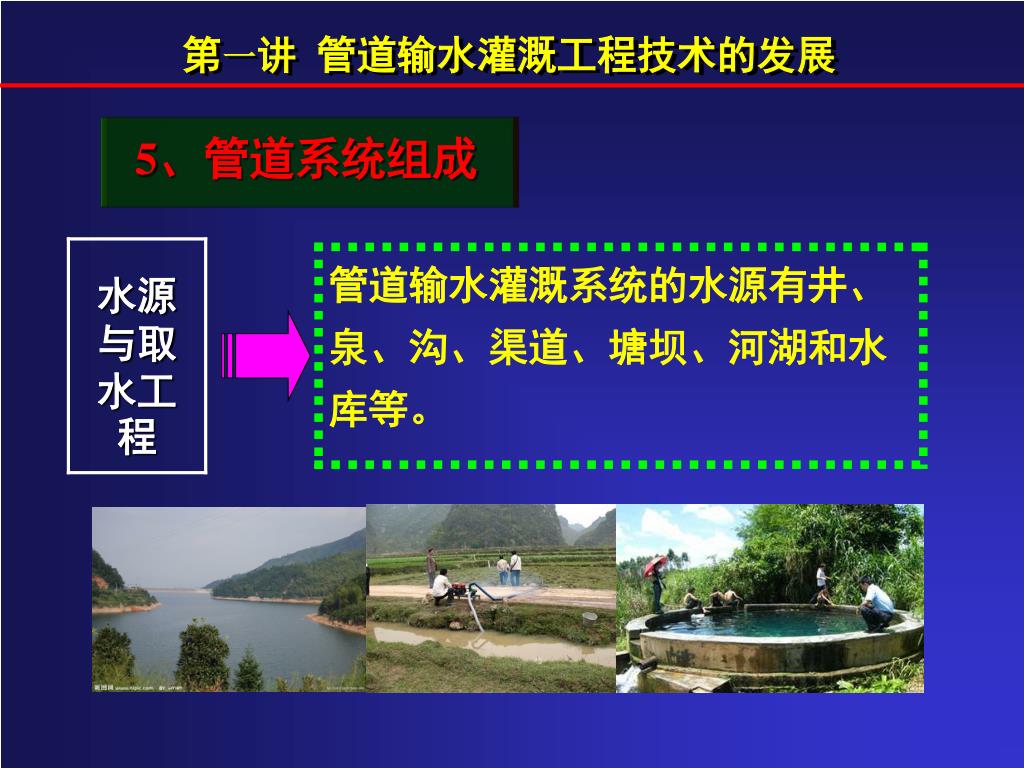 第一讲 管道输水灌溉工程技术的发展

5、管道系统组成

水源与取水工程

管道输水灌溉系统的水源有井、泉、沟、渠道、塘坝、河湖和水库等。